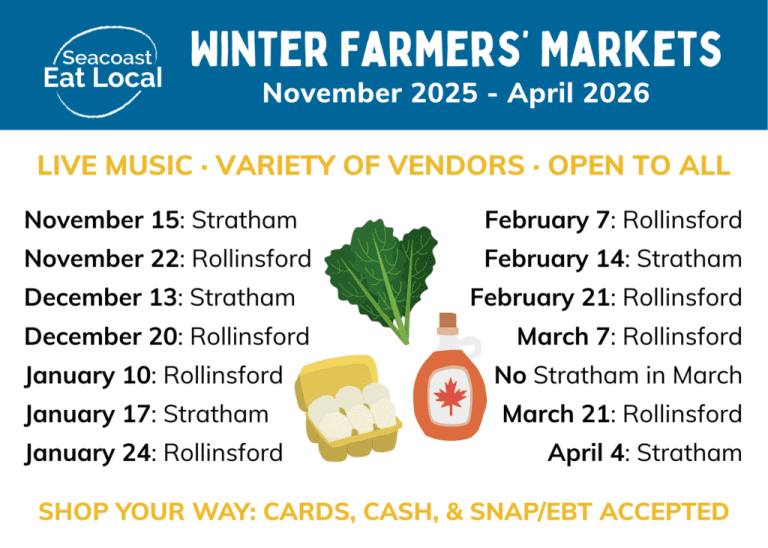 Seacoast Eat Local

WINTER FARMERS' MARKETS
November 2025 - April 2026

LIVE MUSIC · VARIETY OF VENDORS · OPEN TO ALL

November 15: Stratham
November 22: Rollinsford
December 13: Stratham
December 20: Rollinsford
January 10: Rollinsford
January 17: Stratham
January 24: Rollinsford

February 7: Rollinsford
February 14: Stratham
February 21: Rollinsford
March 7: Rollinsford
No Stratham in March
March 21: Rollinsford
April 4: Stratham

SHOP YOUR WAY: CARDS, CASH, & SNAP/EBT ACCEPTED